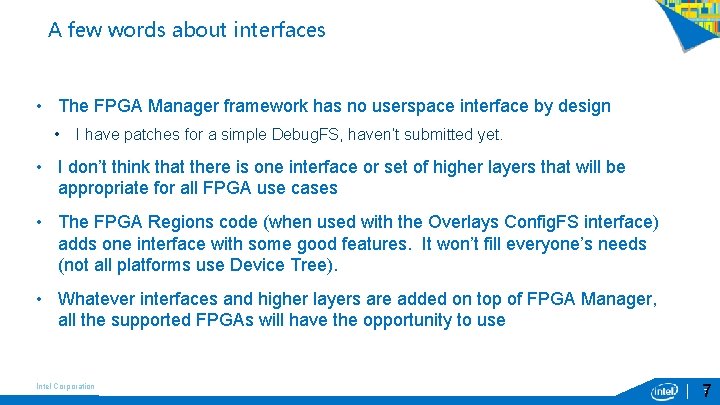 A few words about interfaces

• The FPGA Manager framework has no userspace interface by design

• I have patches for a simple DebugFS, haven't submitted yet.

• I don't think that there is one interface or set of higher layers that will be appropriate for all FPGA use cases

• The FPGA Regions code (when used with the Overlays ConfigFS interface) adds one interface with some good features. It won't fill everyone's needs (not all platforms use Device Tree).

• Whatever interfaces and higher layers are added on top of FPGA Manager, all the supported FPGAs will have the opportunity to use

Intel Corporation

intel

7